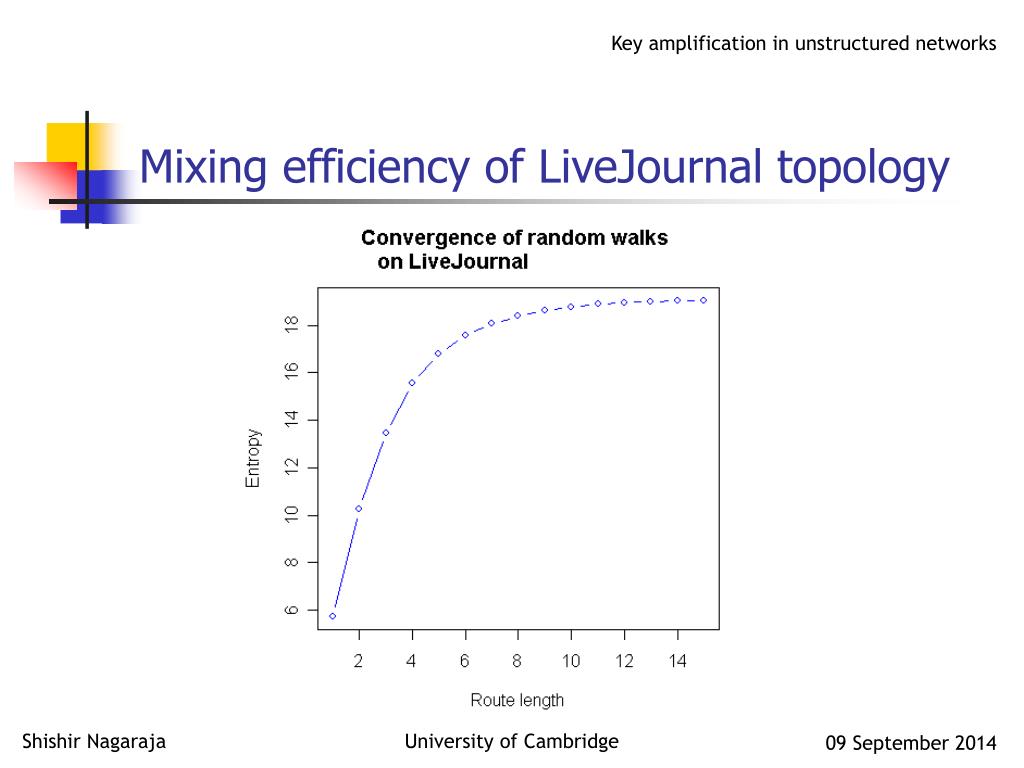 Key amplification in unstructured networks

Mixing efficiency of LiveJournal topology

Convergence of random walks on LiveJournal

Entropy

6
8
10
12
14
16
18

2
4
6
8
10
12
14

Route length

Shishir Nagaraja

University of Cambridge

09 September 2014